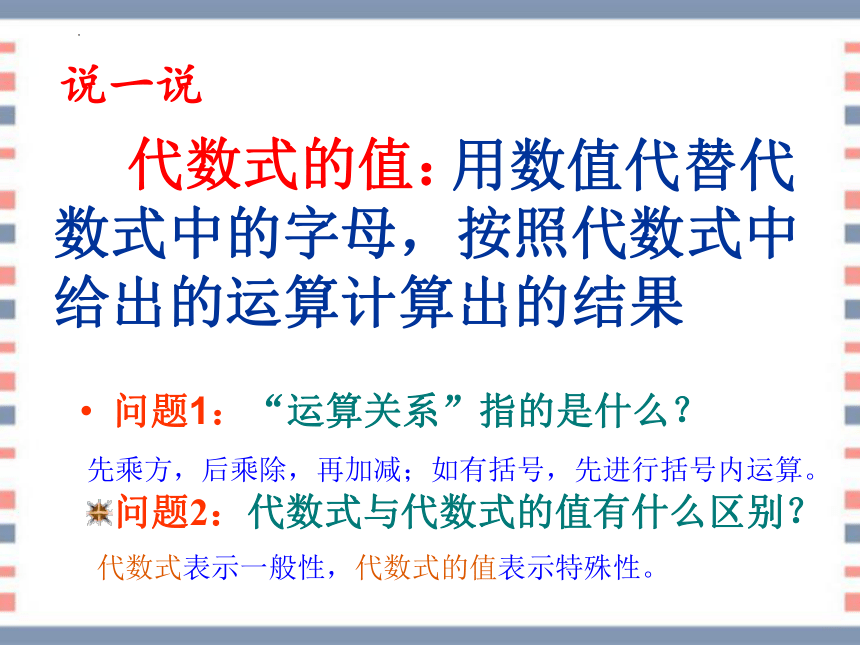 说一说

代数式的值：用数值代替代数式中的字母，按照代数式中给出的运算计算出的结果

• 问题1：“运算关系”指的是什么？

先乘方，后乘除，再加减；如有括号，先进行括号内运算。

问题2：代数式与代数式的值有什么区别？

代数式表示一般性，代数式的值表示特殊性。